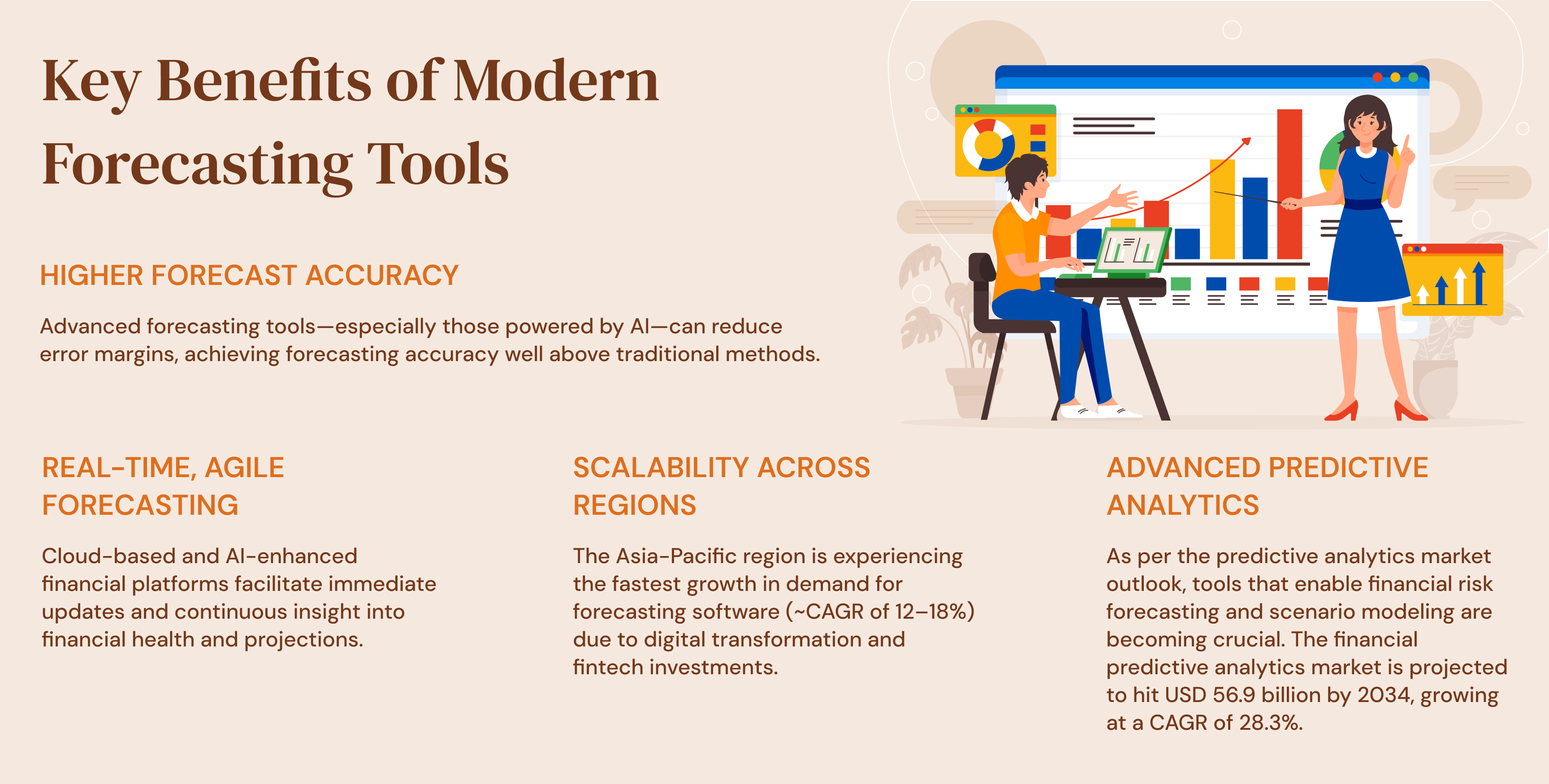 Key Benefits of Modern Forecasting Tools

HIGHER FORECAST ACCURACY

Advanced forecasting tools—especially those powered by AI—can reduce error margins, achieving forecasting accuracy well above traditional methods.

REAL-TIME, AGILE FORECASTING

Cloud-based and AI-enhanced financial platforms facilitate immediate updates and continuous insight into financial health and projections.

SCALABILITY ACROSS REGIONS

The Asia-Pacific region is experiencing the fastest growth in demand for forecasting software (~CAGR of 12–18%) due to digital transformation and fintech investments.

ADVANCED PREDICTIVE ANALYTICS

As per the predictive analytics market outlook, tools that enable financial risk forecasting and scenario modeling are becoming crucial. The financial predictive analytics market is projected to hit USD 56.9 billion by 2034, growing at a CAGR of 28.3%.